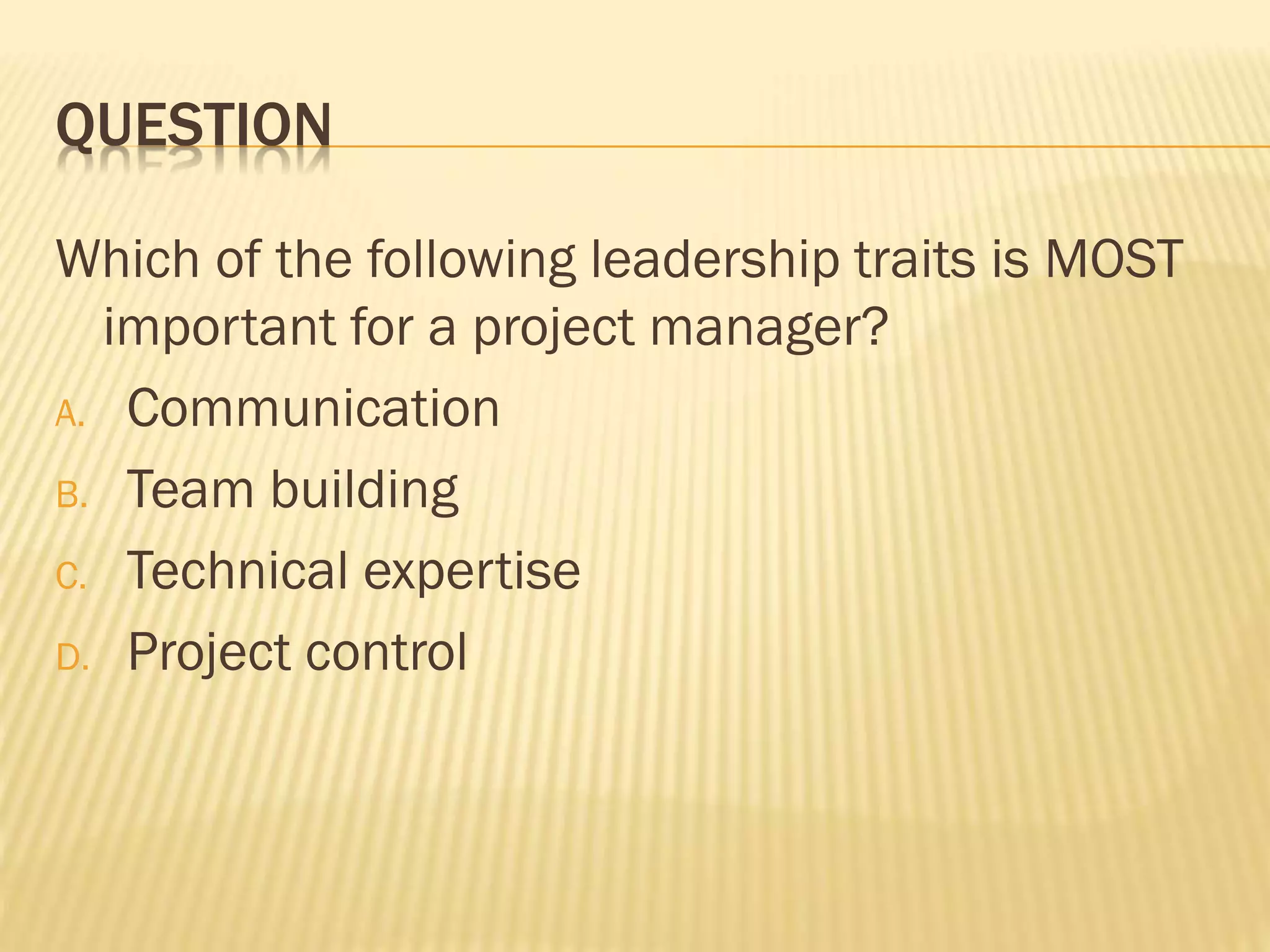 QUESTION

Which of the following leadership traits is MOST important for a project manager?

A. Communication
B. Team building
C. Technical expertise
D. Project control